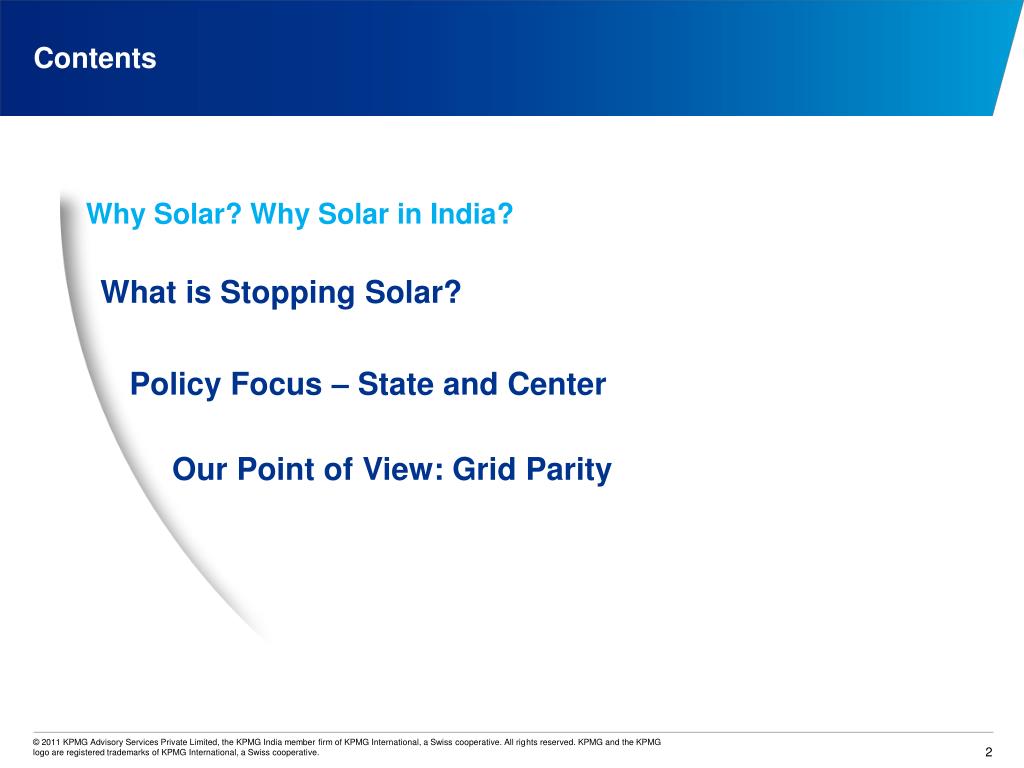 Contents

Why Solar? Why Solar in India?

What is Stopping Solar?

Policy Focus – State and Center

Our Point of View: Grid Parity

© 2011 KPMG Advisory Services Private Limited, the KPMG India member firm of KPMG International, a Swiss cooperative. All rights reserved. KPMG and the KPMG logo are registered trademarks of KPMG International, a Swiss cooperative.

2